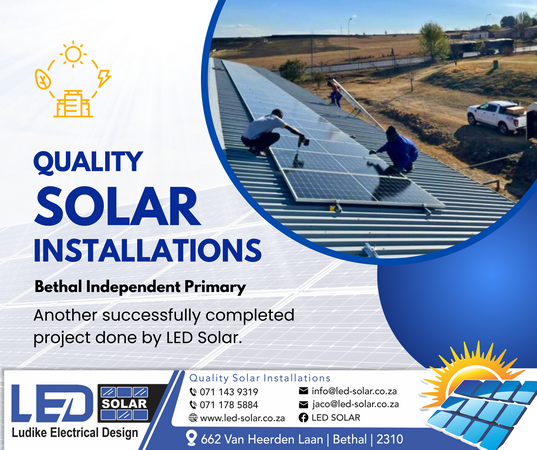 QUALITY
SOLAR
INSTALLATIONS

Bethal Independent Primary

Another successfully completed project done by LED Solar.

LED SOLAR
Ludike Electrical Design

Quality Solar Installations
071 143 9319
071 178 5884
www.led-solar.co.za
info@led-solar.co.za
jaco@led-solar.co.za
LED SOLAR

662 Van Heerden Laan | Bethal | 2310